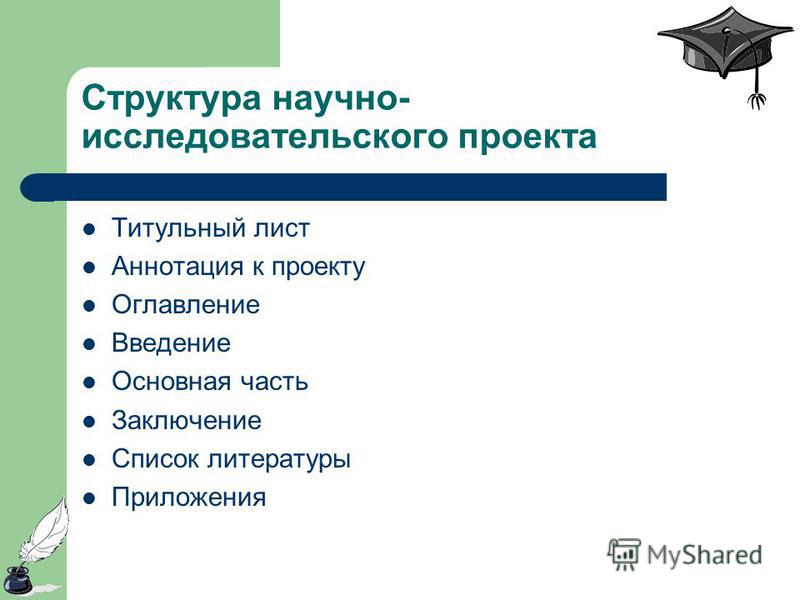 Структура научно-исследовательского проекта

- Титульный лист
- Аннотация к проекту
- Оглавление
- Введение
- Основная часть
- Заключение
- Список литературы
- Приложения

MyShared